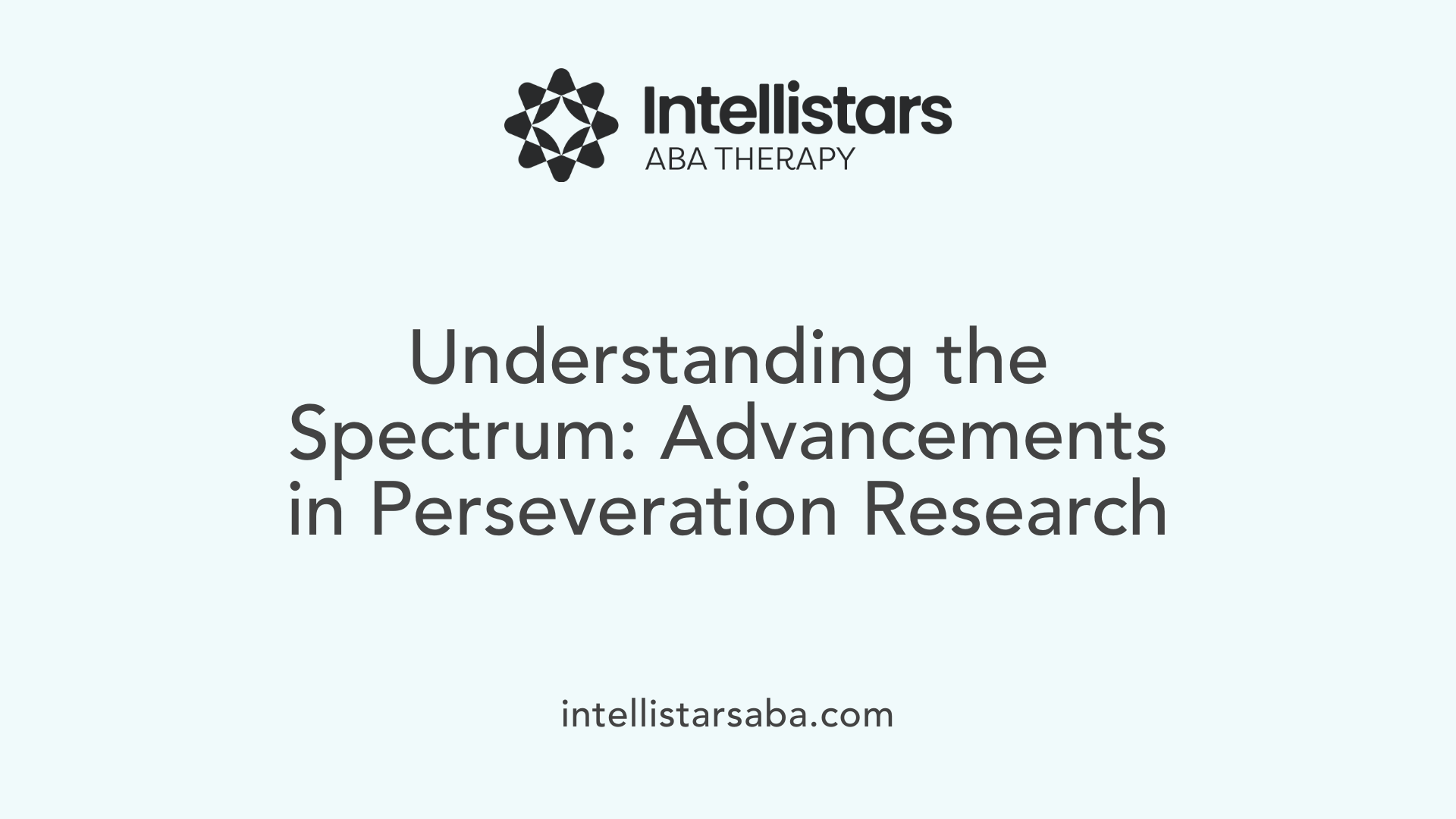 Intellistars
ABA THERAPY

Understanding the Spectrum: Advancements in Perseveration Research

intellistarsaba.com